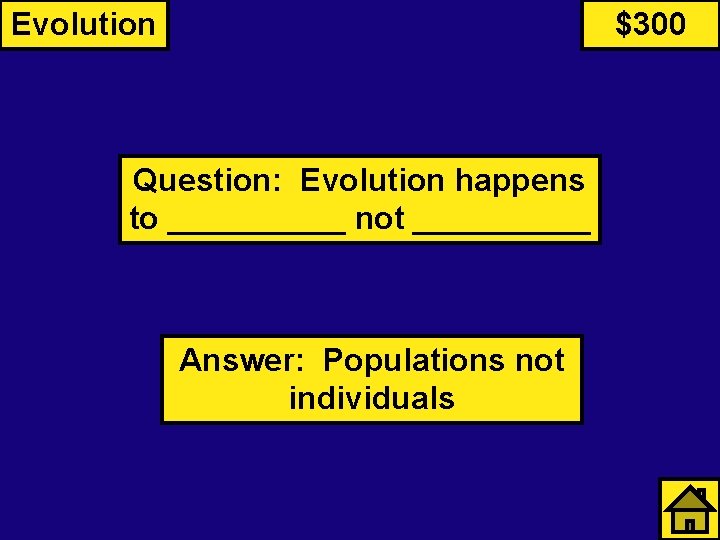 Evolution

$300

Question: Evolution happens to __________ not __________

Answer: Populations not individuals